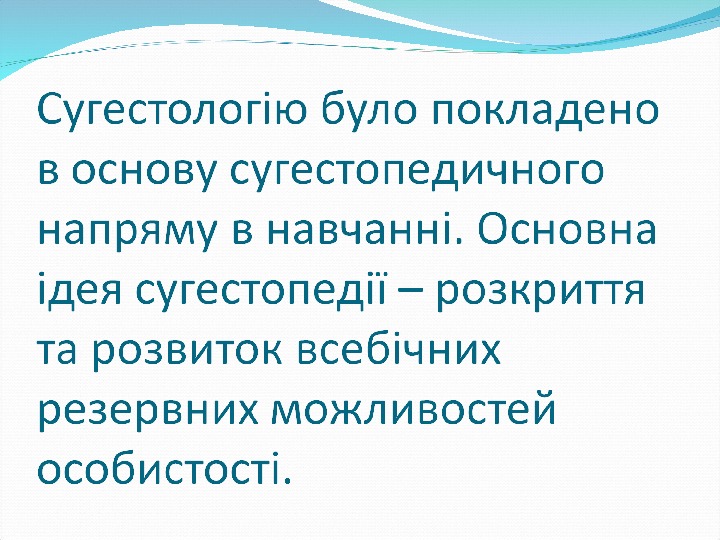 Сугестологію було покладено в основу сугестопедичного напряму в навчанні. Основна ідея сугестопедії – розкриття та розвиток всебічних резервних можливостей особистості.